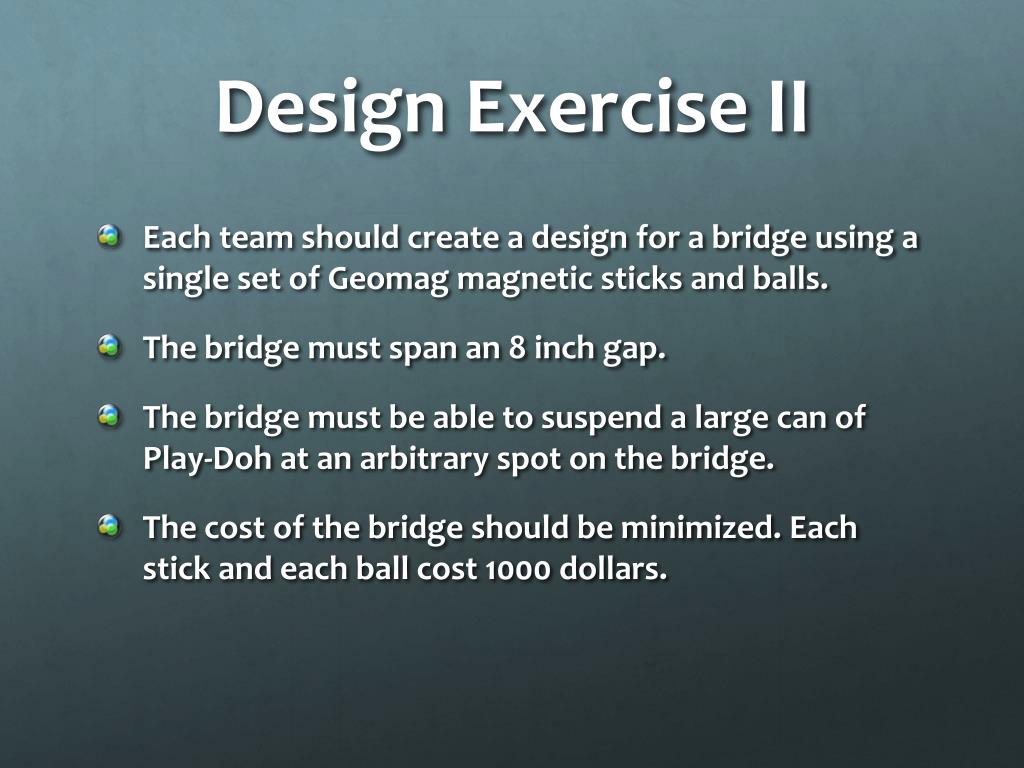 Design Exercise II

Each team should create a design for a bridge using a single set of Geomag magnetic sticks and balls.

The bridge must span an 8 inch gap.

The bridge must be able to suspend a large can of Play-Doh at an arbitrary spot on the bridge.

The cost of the bridge should be minimized. Each stick and each ball cost 1000 dollars.